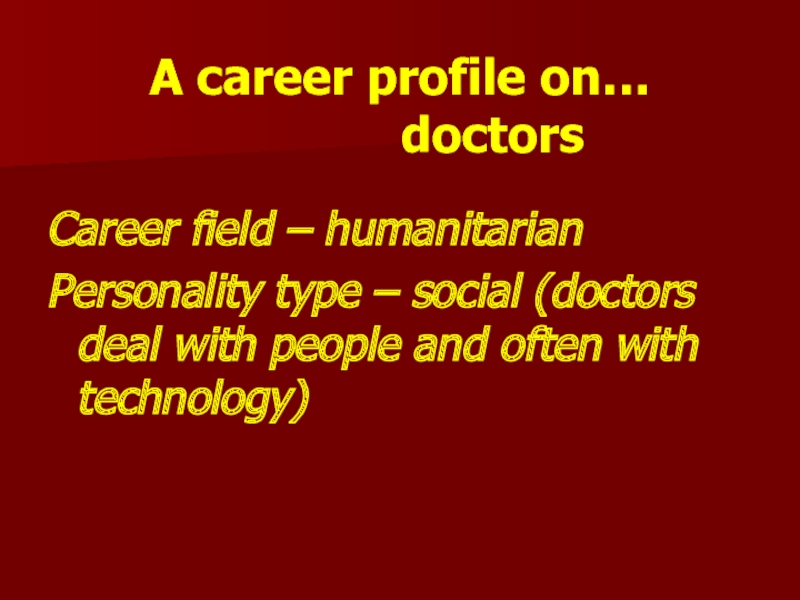 A career profile on… doctors

Career field – humanitarian

Personality type – social (doctors deal with people and often with technology)